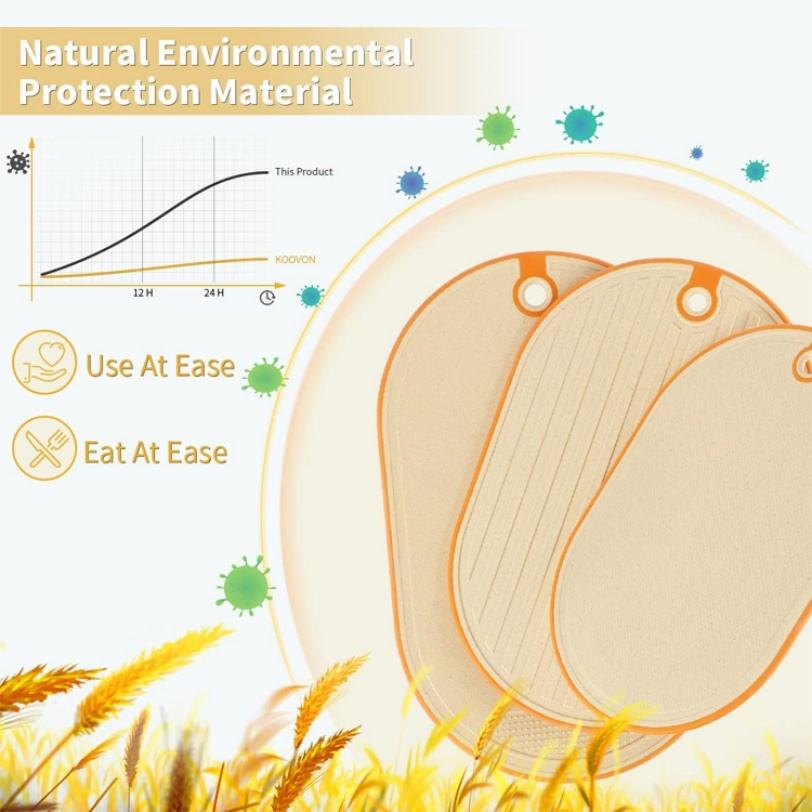 Natural Environmental Protection Material

This Product

KOOVON

12 H

24 H

Use At Ease

Eat At Ease